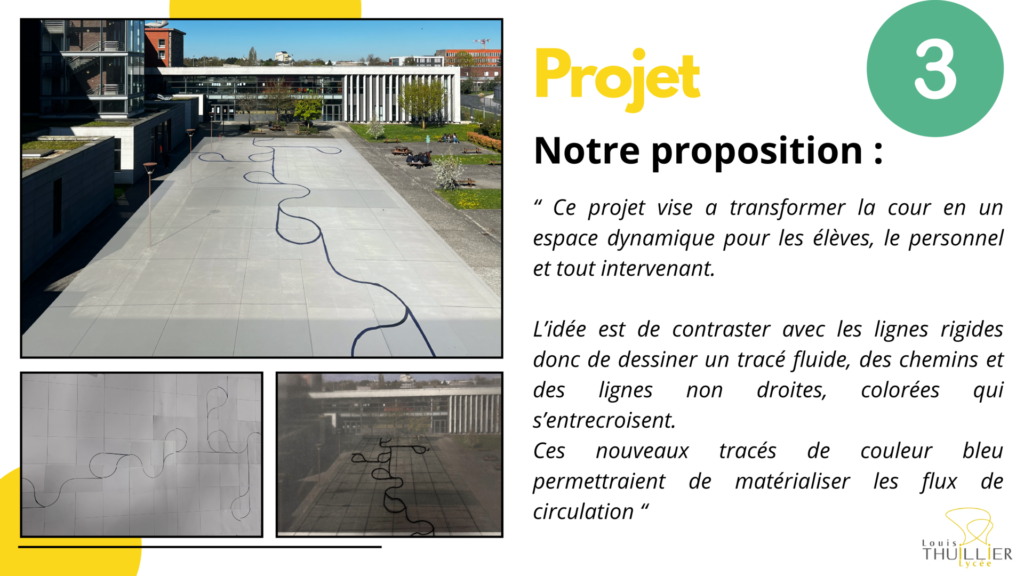 Projet

3

Notre proposition :

“ Ce projet vise a transformer la cour en un espace dynamique pour les élèves, le personnel et tout intervenant.

L’idée est de contraster avec les lignes rigides donc de dessiner un tracé fluide, des chemins et des lignes non droites, colorées qui s’entrecroisent.
Ces nouveaux tracés de couleur bleu permettraient de matérialiser les flux de circulation “

Louis THUILLIER Lycée